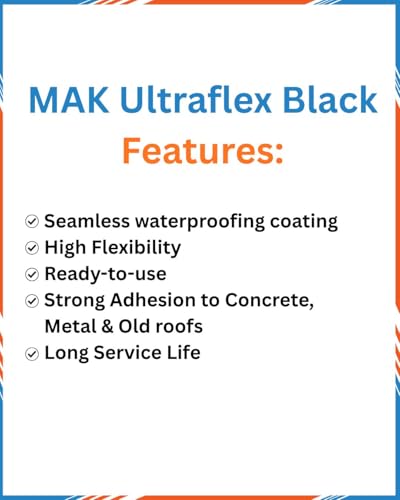 MAK Ultraflex Black
Features:

Seamless waterproofing coating
High Flexibility
Ready-to-use
Strong Adhesion to Concrete, Metal & Old roofs
Long Service Life